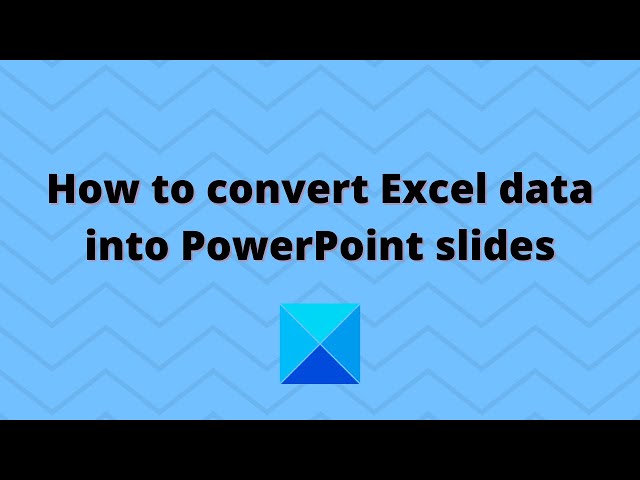 How to convert Excel data into PowerPoint slides